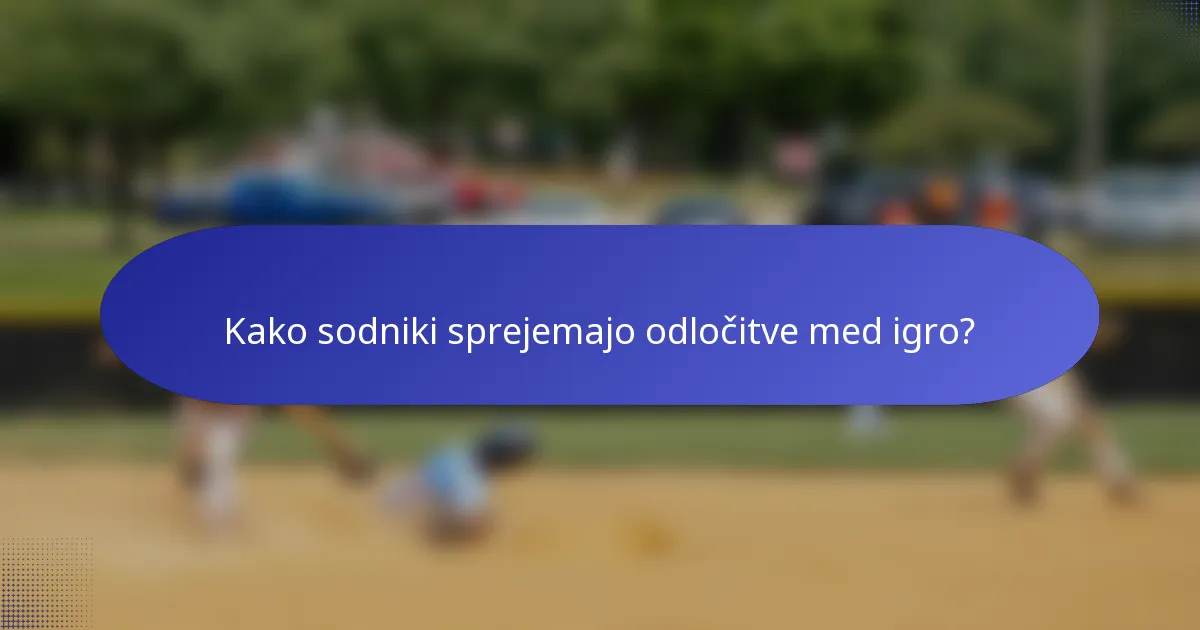 Kako sodniki sprejemajo odločitve med igro?